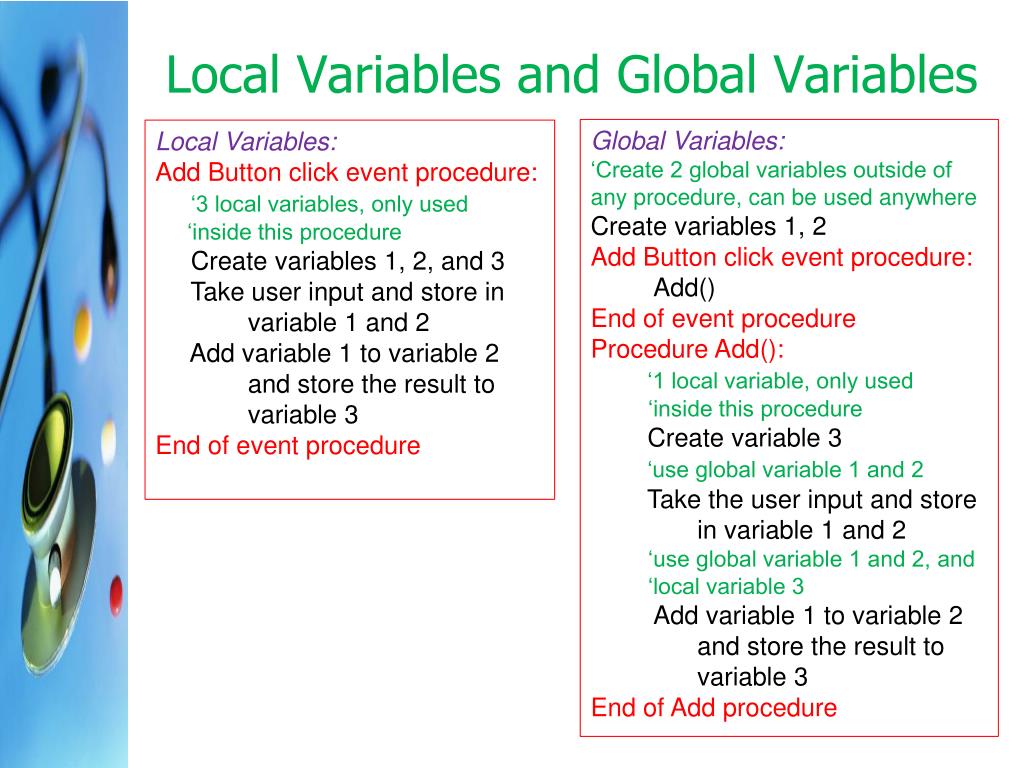 Local Variables and Global Variables

Local Variables:
Add Button click event procedure:
‘3 local variables, only used
‘inside this procedure
Create variables 1, 2, and 3
Take user input and store in variable 1 and 2
Add variable 1 to variable 2 and store the result to variable 3
End of event procedure

Global Variables:
‘Create 2 global variables outside of any procedure, can be used anywhere
Create variables 1, 2
Add Button click event procedure:
Add()
End of event procedure
Procedure Add():
‘1 local variable, only used
‘inside this procedure
Create variable 3
‘use global variable 1 and 2
Take the user input and store in variable 1 and 2
‘use global variable 1 and 2, and
‘local variable 3
Add variable 1 to variable 2 and store the result to variable 3
End of Add procedure